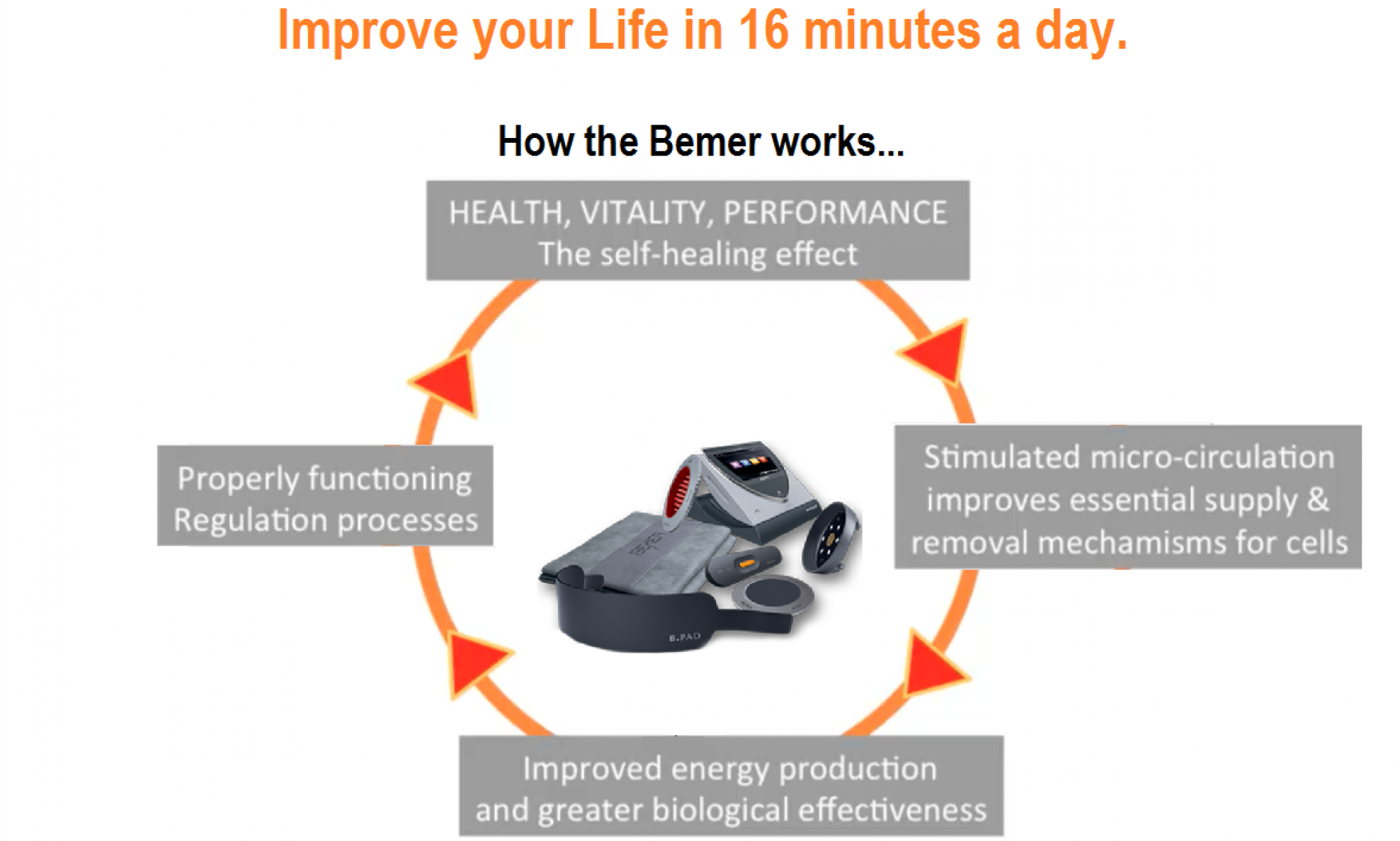 Improve your Life in 16 minutes a day.

How the Bemer works...

HEALTH, VITALITY, PERFORMANCE
The self-healing effect

Stimulated micro-circulation improves essential supply & removal mechamisms for cells

Improved energy production and greater biological effectiveness

Properly functioning Regulation processes

BEMER

B.PAD